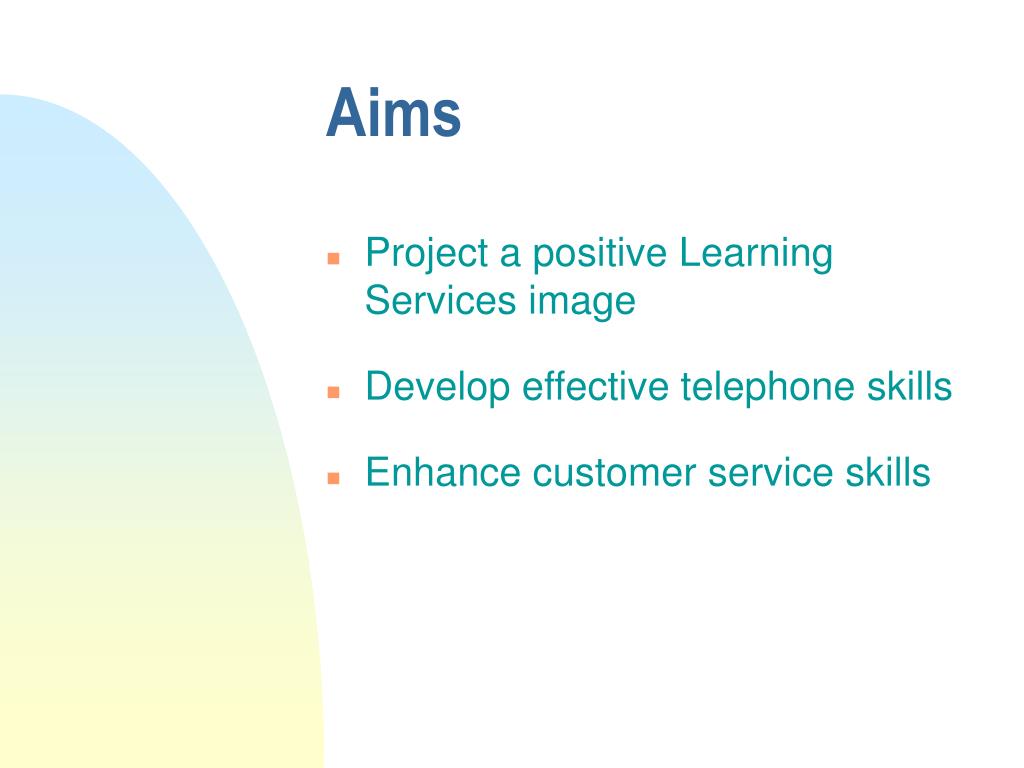 Aims

- Project a positive Learning Services image
- Develop effective telephone skills
- Enhance customer service skills